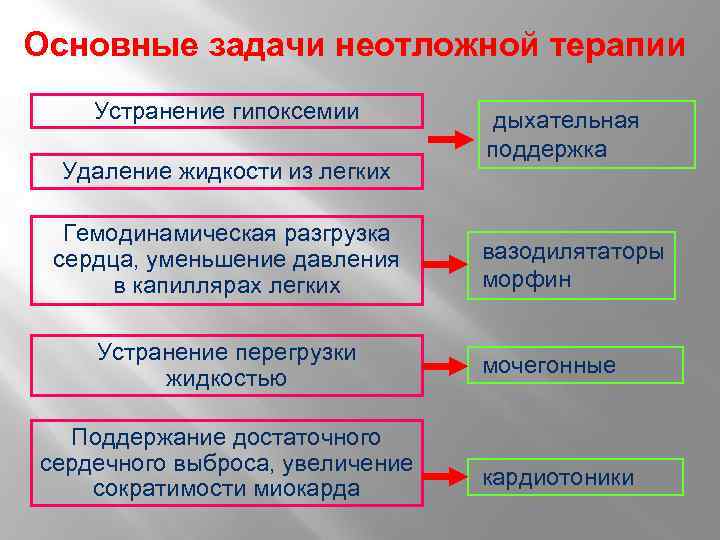 Основные задачи неотложной терапии

Устранение гипоксемии

Удаление жидкости из легких

дыхательная поддержка

Гемодинамическая разгрузка сердца, уменьшение давления в капиллярах легких

вазодилятаторы морфин

Устранение перегрузки жидкостью

мочегонные

Поддержание достаточного сердечного выброса, увеличение сократимости миокарда

кардиотоники